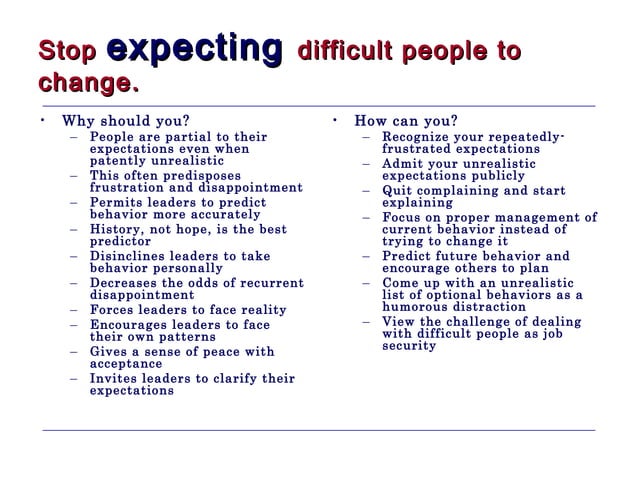 Stop expecting difficult people to change.

• Why should you?
– People are partial to their expectations even when patently unrealistic
– This often predisposes frustration and disappointment
– Permits leaders to predict behavior more accurately
– History, not hope, is the best predictor
– Disinclines leaders to take behavior personally
– Decreases the odds of recurrent disappointment
– Forces leaders to face reality
– Encourages leaders to face their own patterns
– Gives a sense of peace with acceptance
– Invites leaders to clarify their expectations

• How can you?
– Recognize your repeatedly-frustrated expectations
– Admit your unrealistic expectations publicly
– Quit complaining and start explaining
– Focus on proper management of current behavior instead of trying to change it
– Predict future behavior and encourage others to plan
– Come up with an unrealistic list of optional behaviors as a humorous distraction
– View the challenge of dealing with difficult people as job security